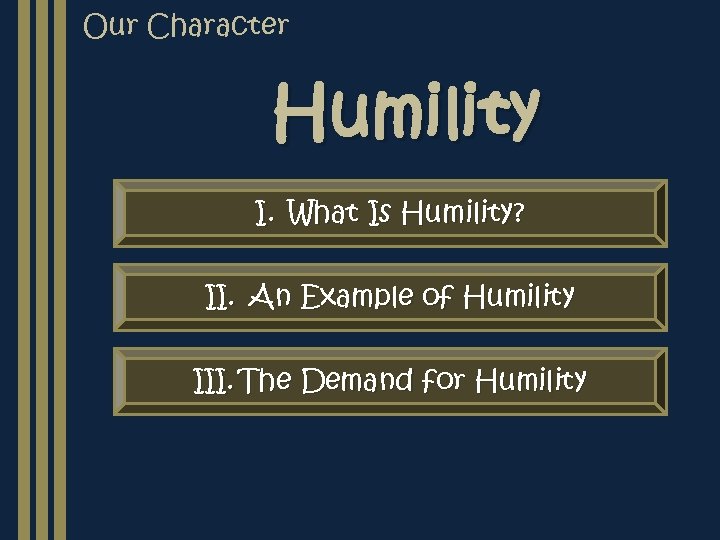 Our Character

Humility

I. What Is Humility?

II. An Example of Humility

III. The Demand for Humility